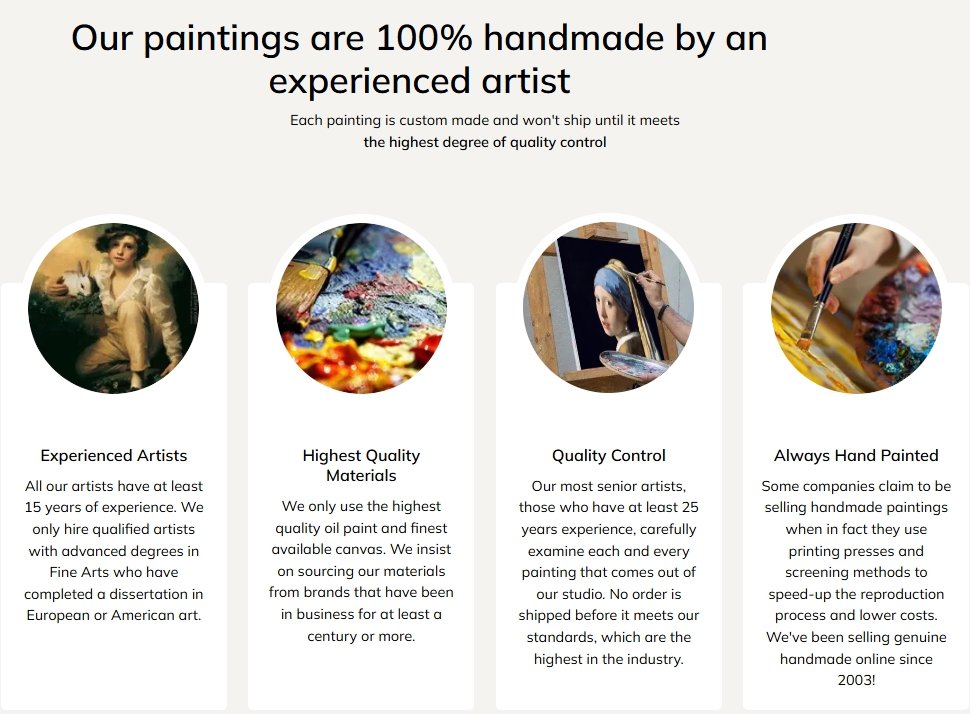 Our paintings are 100% handmade by an experienced artist

Each painting is custom made and won't ship until it meets the highest degree of quality control

Experienced Artists

All our artists have at least 15 years of experience. We only hire qualified artists with advanced degrees in Fine Arts who have completed a dissertation in European or American art.

Highest Quality Materials

We only use the highest quality oil paint and finest available canvas. We insist on sourcing our materials from brands that have been in business for at least a century or more.

Quality Control

Our most senior artists, those who have at least 25 years experience, carefully examine each and every painting that comes out of our studio. No order is shipped before it meets our standards, which are the highest in the industry.

Always Hand Painted

Some companies claim to be selling handmade paintings when in fact they use printing presses and screening methods to speed-up the reproduction process and lower costs. We've been selling genuine handmade online since 2003!